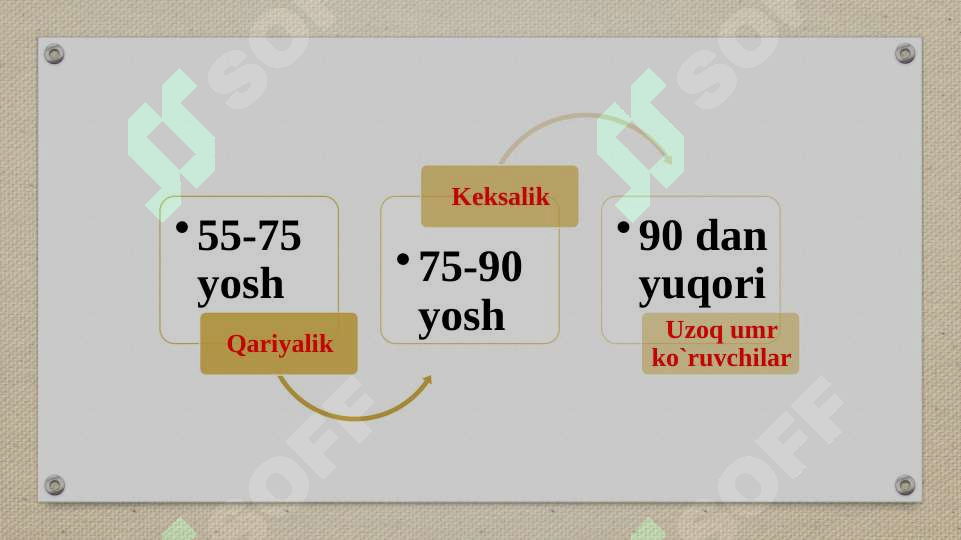 • 55-75 yosh

Qariyalik

Keksalik

• 75-90 yosh

• 90 dan yuqori

Uzoq umr ko`ruvchilar